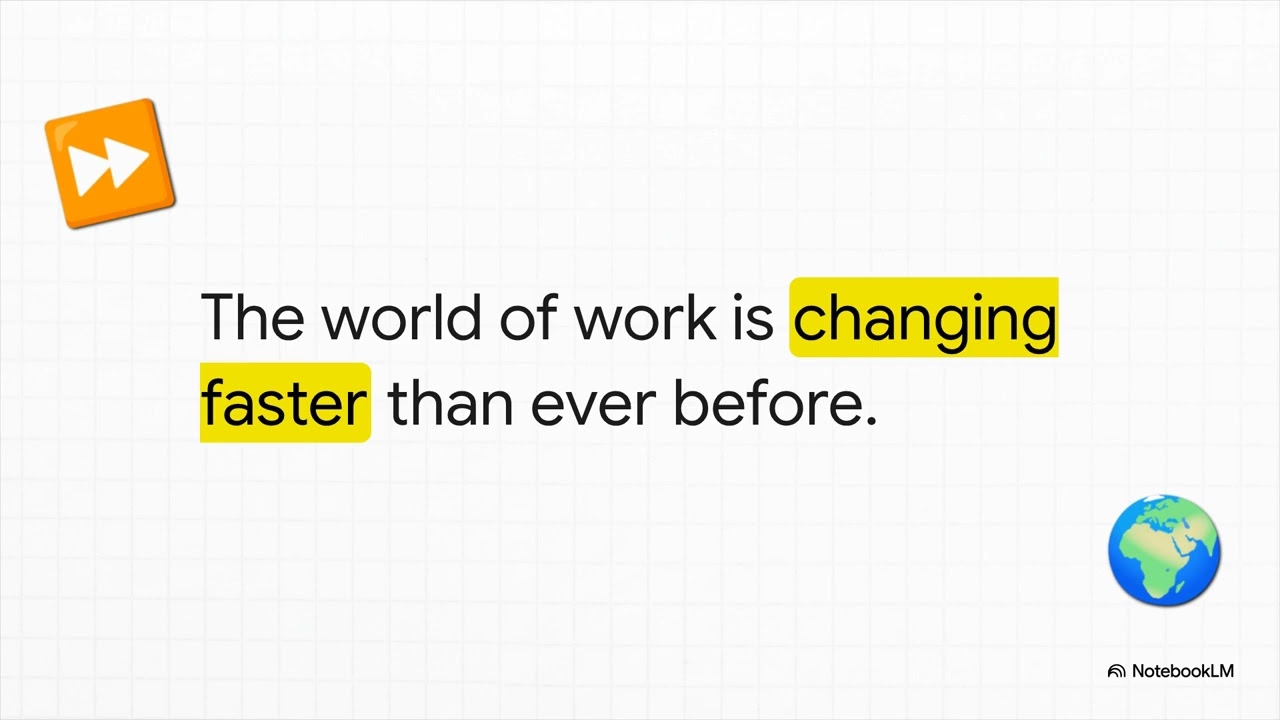 The world of work is changing faster than ever before.

NotebookLM